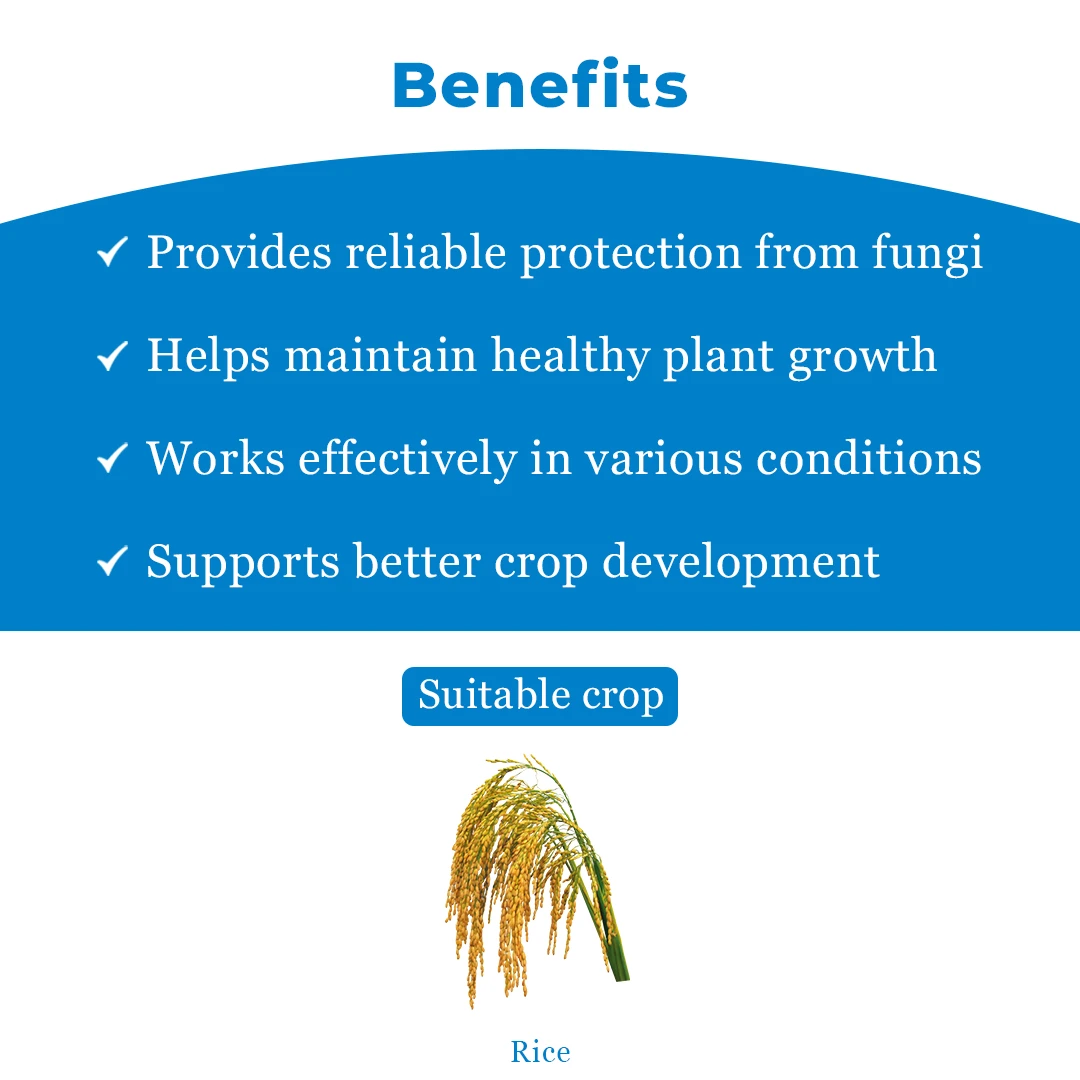 Benefits

✓ Provides reliable protection from fungi

✓ Helps maintain healthy plant growth

✓ Works effectively in various conditions

✓ Supports better crop development

Suitable crop

Rice